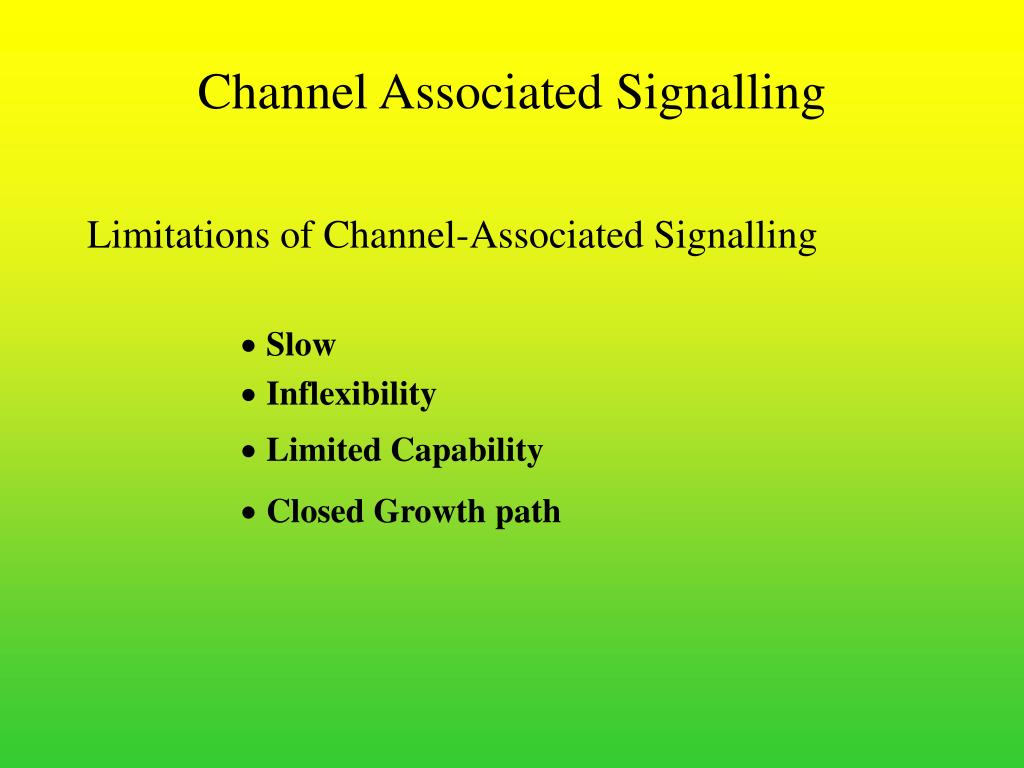 Channel Associated Signalling

Limitations of Channel-Associated Signalling

• Slow
• Inflexibility
• Limited Capability
• Closed Growth path